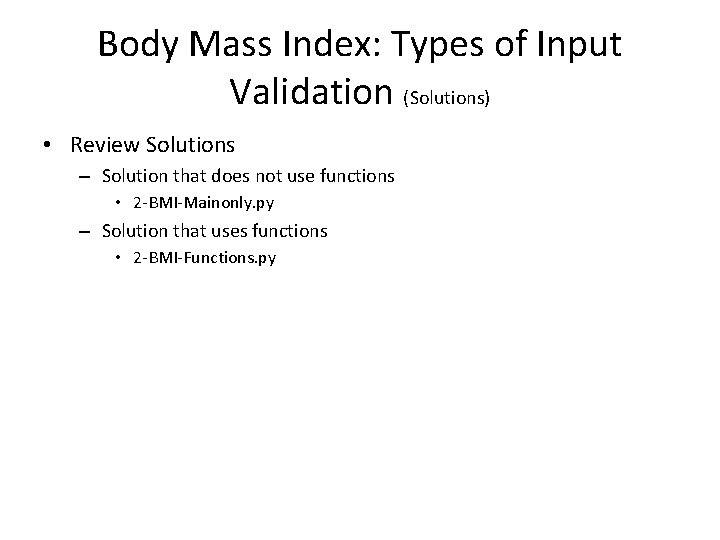 Body Mass Index: Types of Input Validation (Solutions)

• Review Solutions
  – Solution that does not use functions
    • 2-BMI-Mainonly.py
  – Solution that uses functions
    • 2-BMI-Functions.py